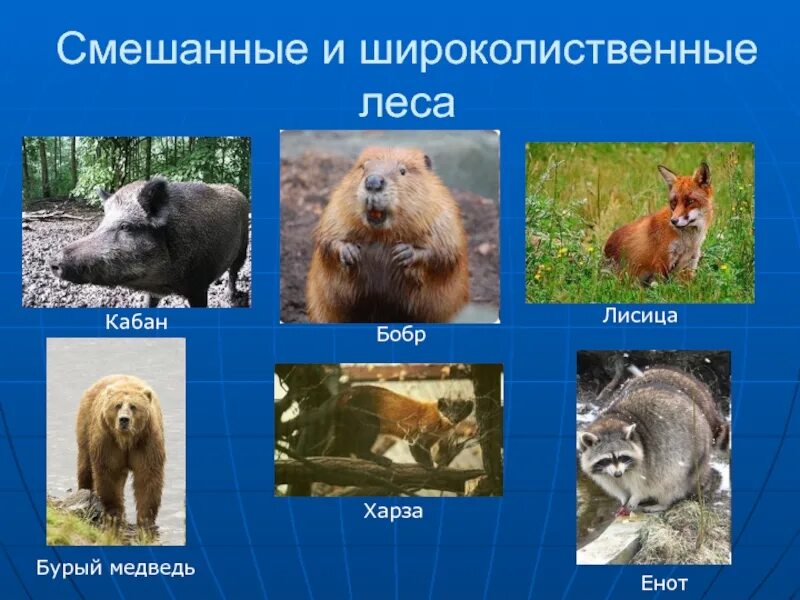 Смешанные и широколиственные леса

Кабан

Бобр

Лисица

Бурый медведь

Харза

Енот